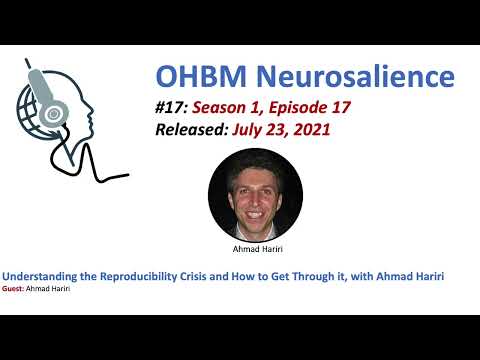 OHBM Neurosalience

#17: Season 1, Episode 17

Released: July 23, 2021

Ahmad Hariri

Understanding the Reproducibility Crisis and How to Get Through it, with Ahmad Hariri

Guest: Ahmad Hariri